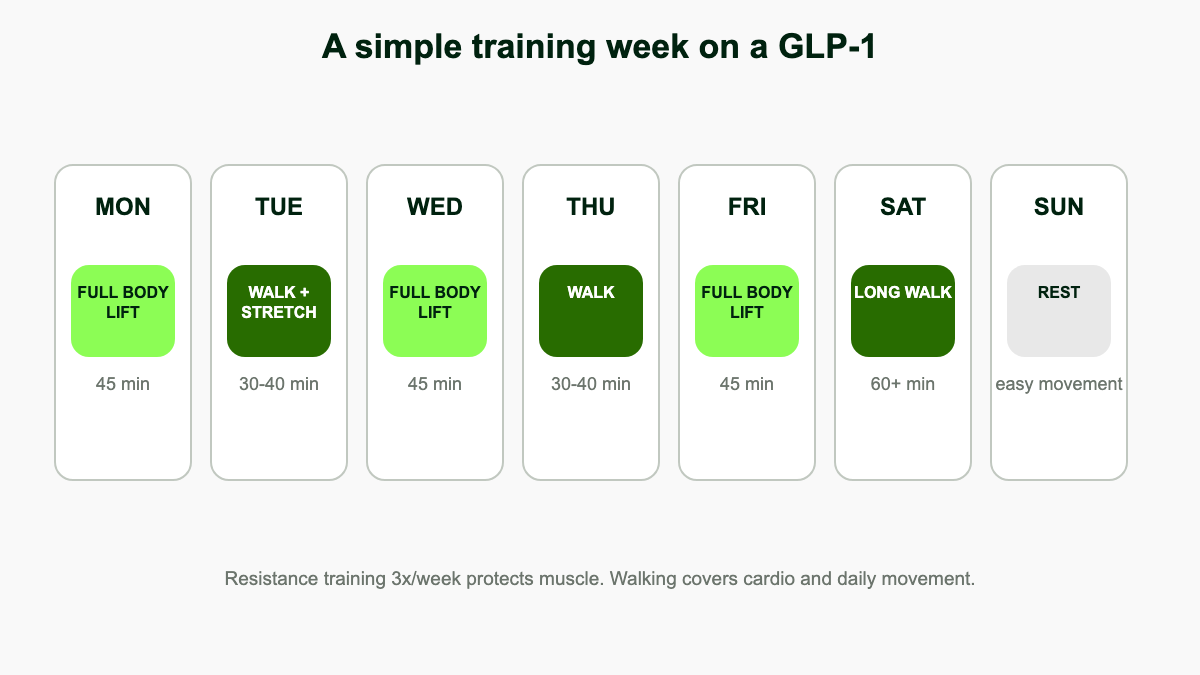 A simple training week on a GLP-1

MON

FULL BODY LIFT

45 min

TUE

WALK + STRETCH

30-40 min

WED

FULL BODY LIFT

45 min

THU

WALK

30-40 min

FRI

FULL BODY LIFT

45 min

SAT

LONG WALK

60+ min

SUN

REST

easy movement

Resistance training 3x/week protects muscle. Walking covers cardio and daily movement.